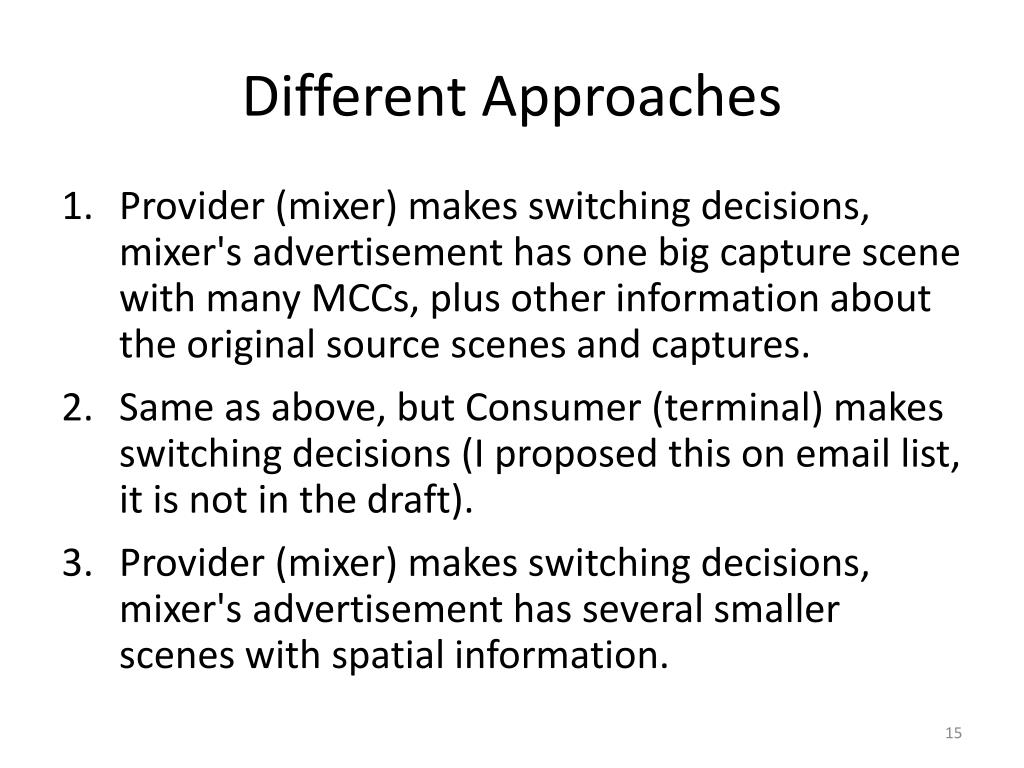 Different Approaches

1. Provider (mixer) makes switching decisions, mixer's advertisement has one big capture scene with many MCCs, plus other information about the original source scenes and captures.

2. Same as above, but Consumer (terminal) makes switching decisions (I proposed this on email list, it is not in the draft).

3. Provider (mixer) makes switching decisions, mixer's advertisement has several smaller scenes with spatial information.

15